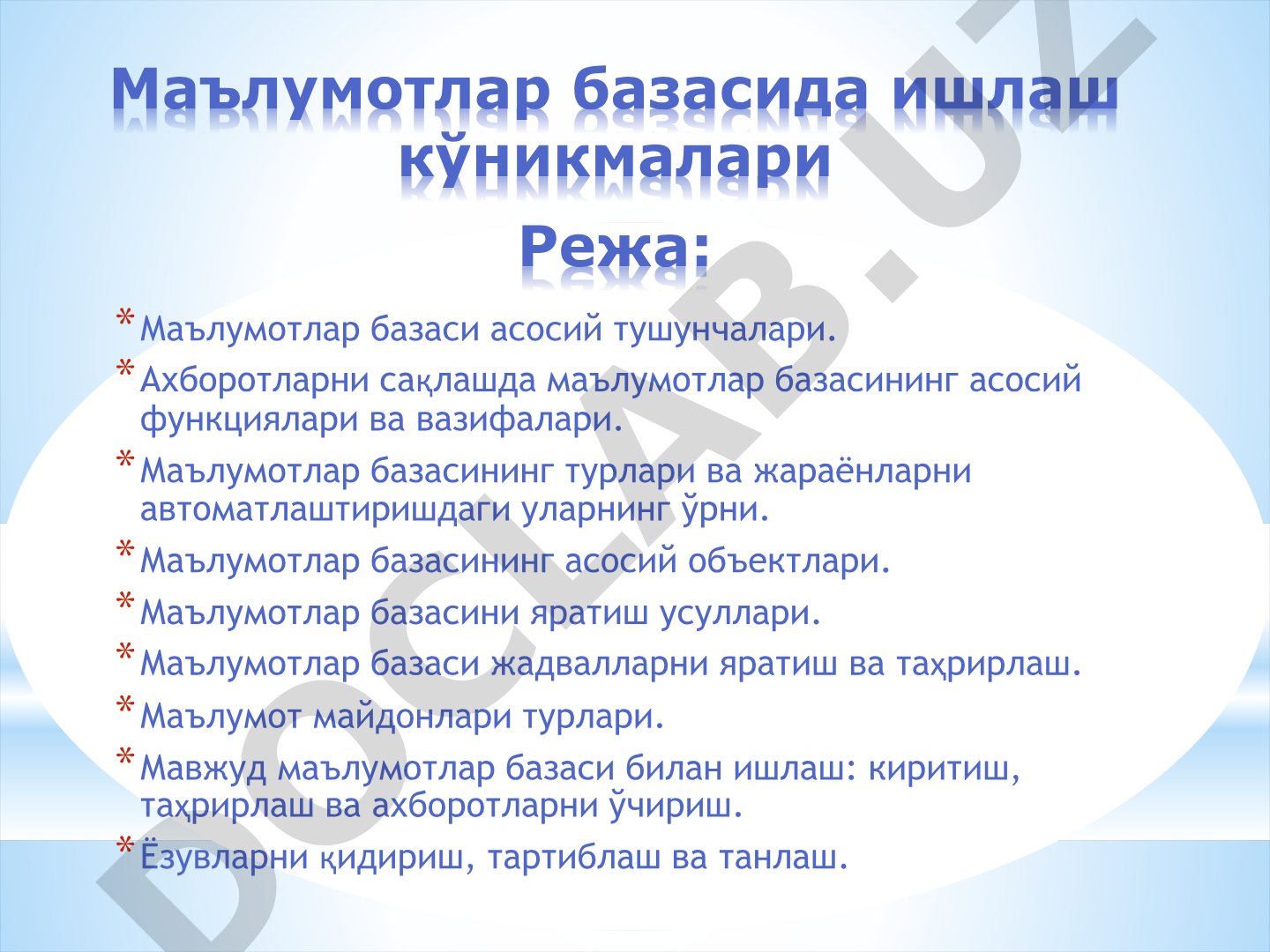 Маълумотлар базасида ишлаш кўникмалари

Режа:

* Маълумотлар базаси асосий тушунчалари.
* Ахборотларни сақлашда маълумотлар базасининг асосий функциялари ва вазифалари.
* Маълумотлар базасининг турлари ва жараёнларни автоматлаштиришдаги уларнинг ўрни.
* Маълумотлар базасининг асосий объектлари.
* Маълумотлар базасини яратиш усуллари.
* Маълумотлар базаси жадвалларни яратиш ва таҳрирлаш.
* Маълумот майдонлари турлари.
* Мавжуд маълумотлар базаси билан ишлаш: киритиш, таҳрирлаш ва ахборотларни ўчириш.
* Ёзувларни қидириш, тартиблаш ва танлаш.

DOCLAB.UZ